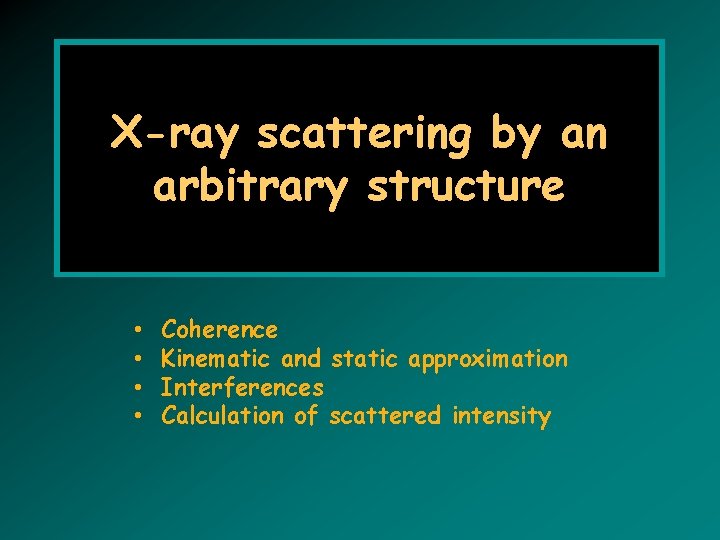 X-ray scattering by an arbitrary structure

• Coherence
• Kinematic and static approximation
• Interferences
• Calculation of scattered intensity